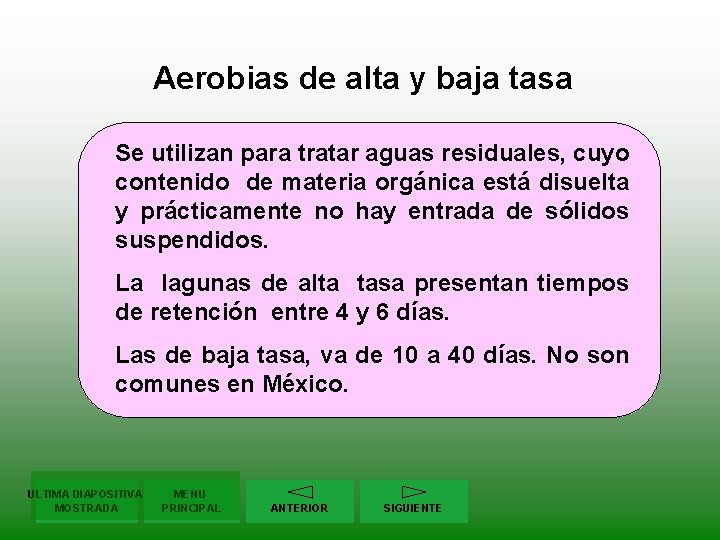 Aerobias de alta y baja tasa

Se utilizan para tratar aguas residuales, cuyo contenido de materia orgánica está disuelta y prácticamente no hay entrada de sólidos suspendidos.

La lagunas de alta tasa presentan tiempos de retención entre 4 y 6 días.

Las de baja tasa, va de 10 a 40 días. No son comunes en México.

ULTIMA DIAPOSITIVA MOSTRADA

MENU PRINCIPAL

ANTERIOR

SIGUIENTE